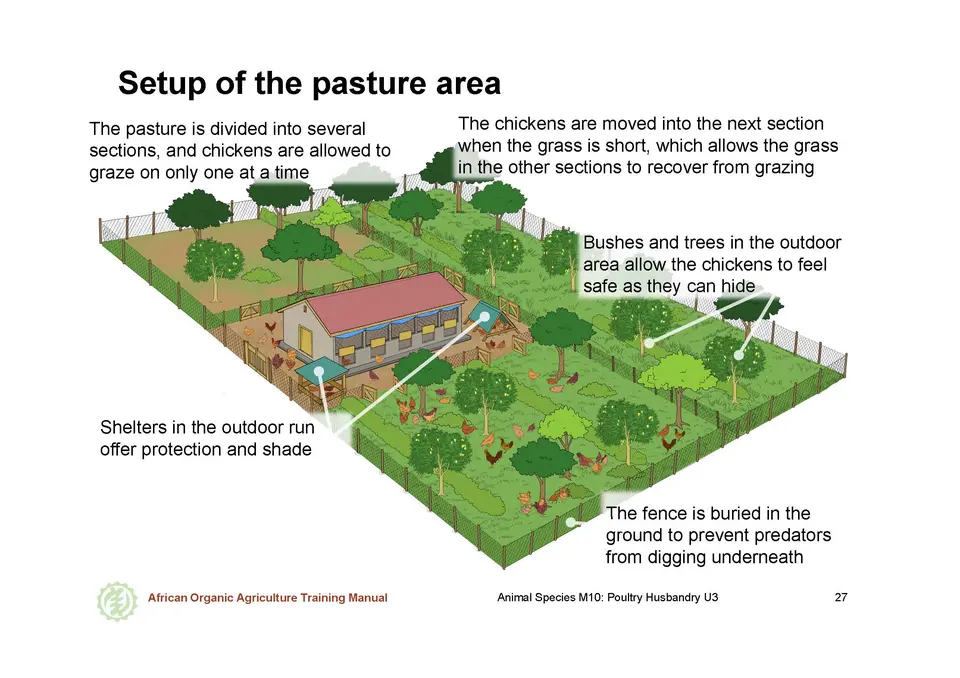 Setup of the pasture area

The pasture is divided into several sections, and chickens are allowed to graze on only one at a time

The chickens are moved into the next section when the grass is short, which allows the grass in the other sections to recover from grazing

Bushes and trees in the outdoor area allow the chickens to feel safe as they can hide

Shelters in the outdoor run offer protection and shade

The fence is buried in the ground to prevent predators from digging underneath

African Organic Agriculture Training Manual

Animal Species M10: Poultry Husbandry U3

27